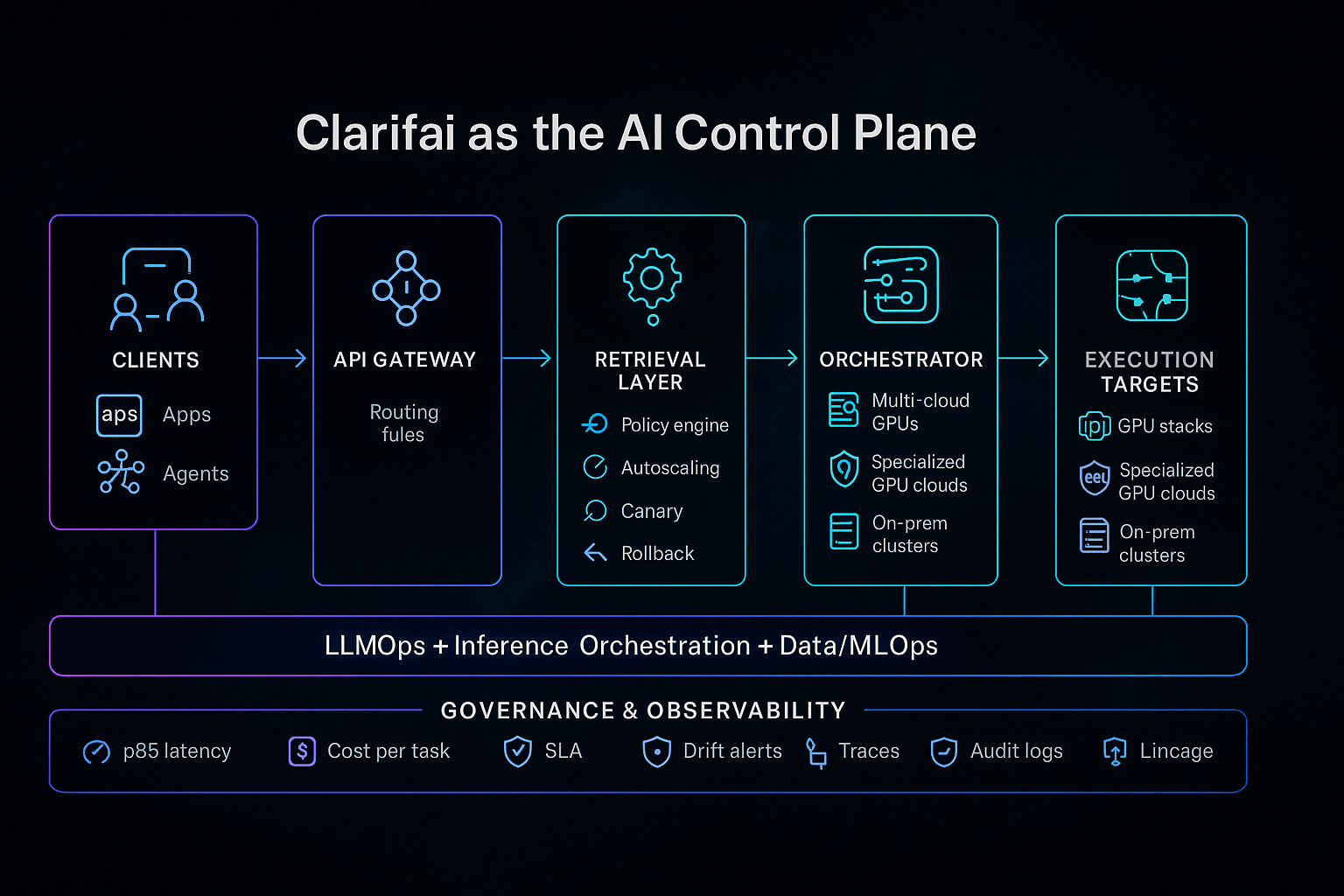 Clarifai as the AI Control Plane

CLIENTS

aps Apps

Agents

API GATEWAY

Routing fules

RETRIEVAL LAYER

Policy engine

Autoscaling

Canary

Rollback

ORCHESTRATOR

Multi-cloud GPUs

Specialized GPU clouds

On-prem clusters

EXECUTION TARGETS

ipi GPU stacks

eel Specialized GPU clouds

On-prem clusters

LLMOps + Inference Orchestration + Data/MLOps

GOVERNANCE & OBSERVABILITY

p85 latency

Cost per task

SLA

Drift alerts

Traces

Audit logs

Lincage